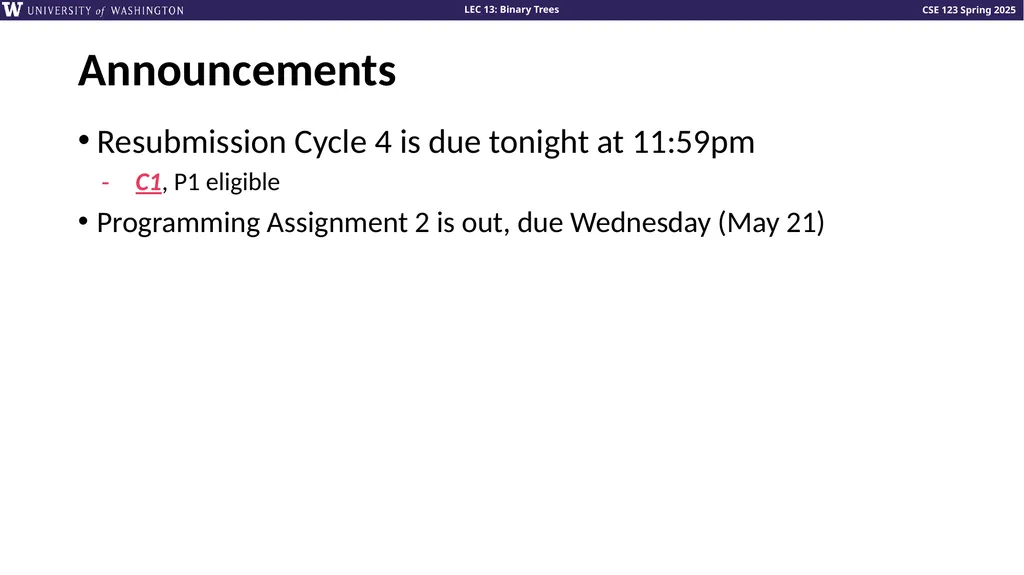 W UNIVERSITY of WASHINGTON

LEC 13: Binary Trees

CSE 123 Spring 2025

Announcements

• Resubmission Cycle 4 is due tonight at 11:59pm

- C1, P1 eligible

• Programming Assignment 2 is out, due Wednesday (May 21)